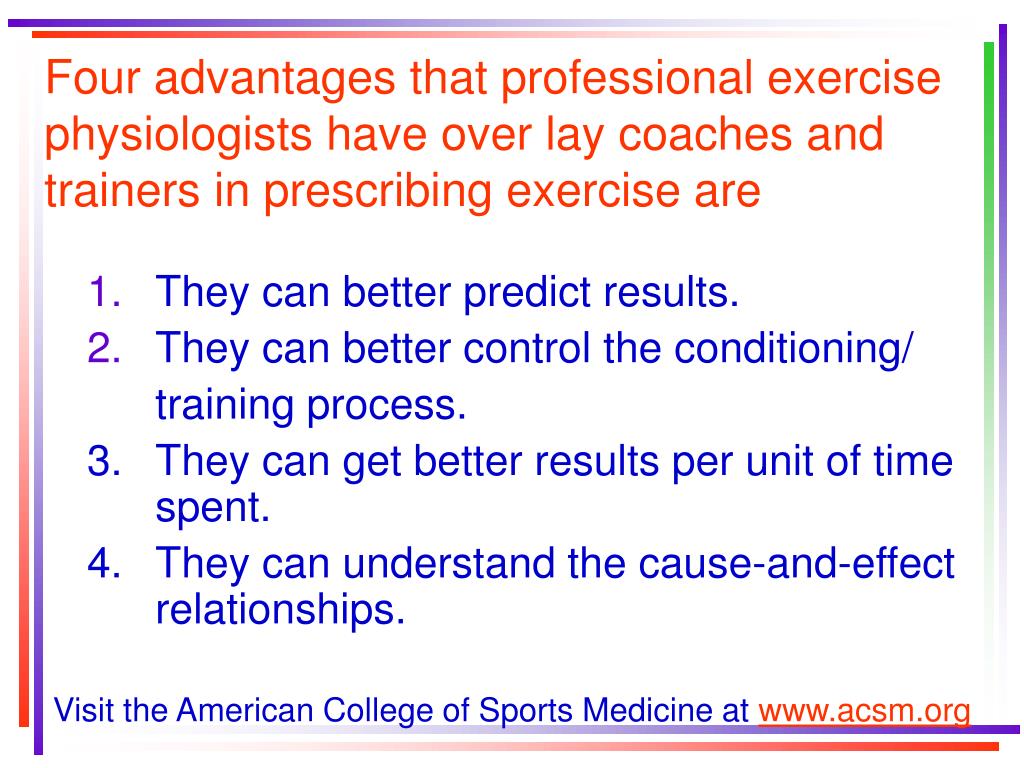 Four advantages that professional exercise physiologists have over lay coaches and trainers in prescribing exercise are

1. They can better predict results.
2. They can better control the conditioning/ training process.
3. They can get better results per unit of time spent.
4. They can understand the cause-and-effect relationships.

Visit the American College of Sports Medicine at www.acsm.org